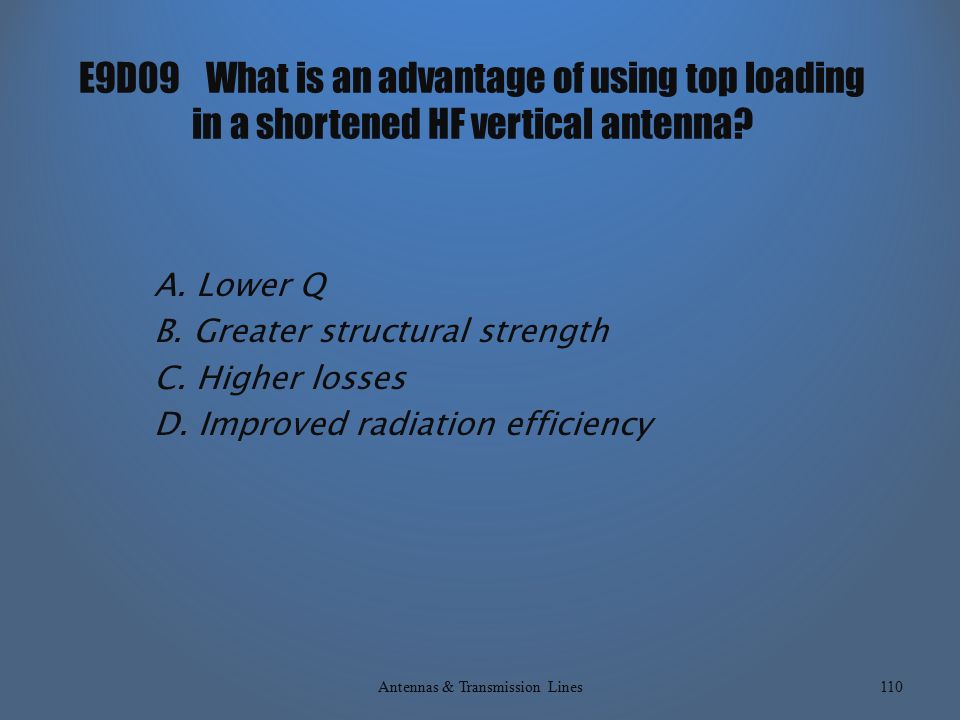 E9D09 What is an advantage of using top loading in a shortened HF vertical antenna?

A. Lower Q
B. Greater structural strength
C. Higher losses
D. Improved radiation efficiency

Antennas & Transmission Lines

110